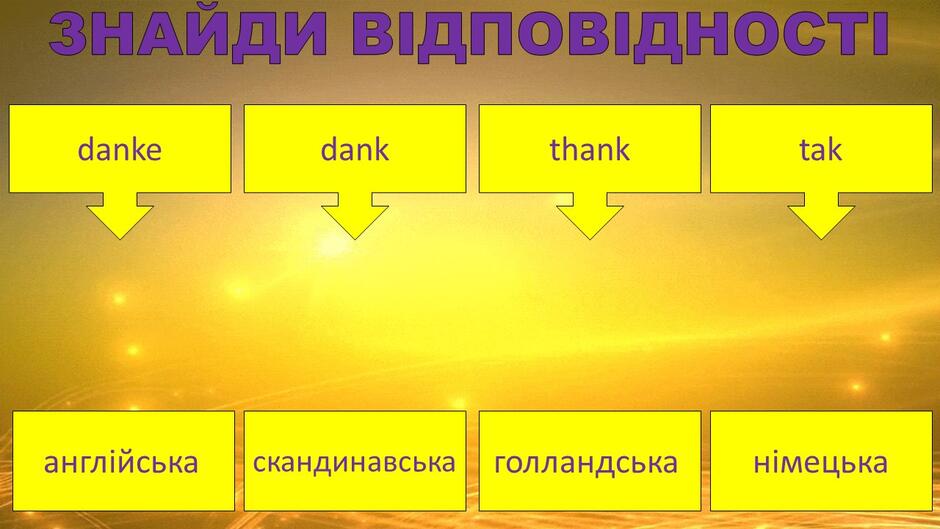 ЗНАЙДИ ВІДПОВІДНОСТІ

danke

dank

thank

tak

англійська

скандинавська

голландська

німецька